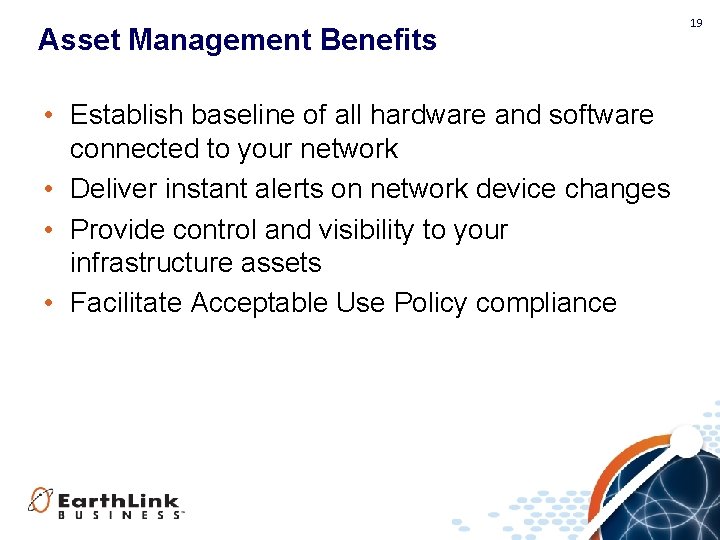 19

Asset Management Benefits

• Establish baseline of all hardware and software connected to your network
• Deliver instant alerts on network device changes
• Provide control and visibility to your infrastructure assets
• Facilitate Acceptable Use Policy compliance

EarthLink BUSINESS™